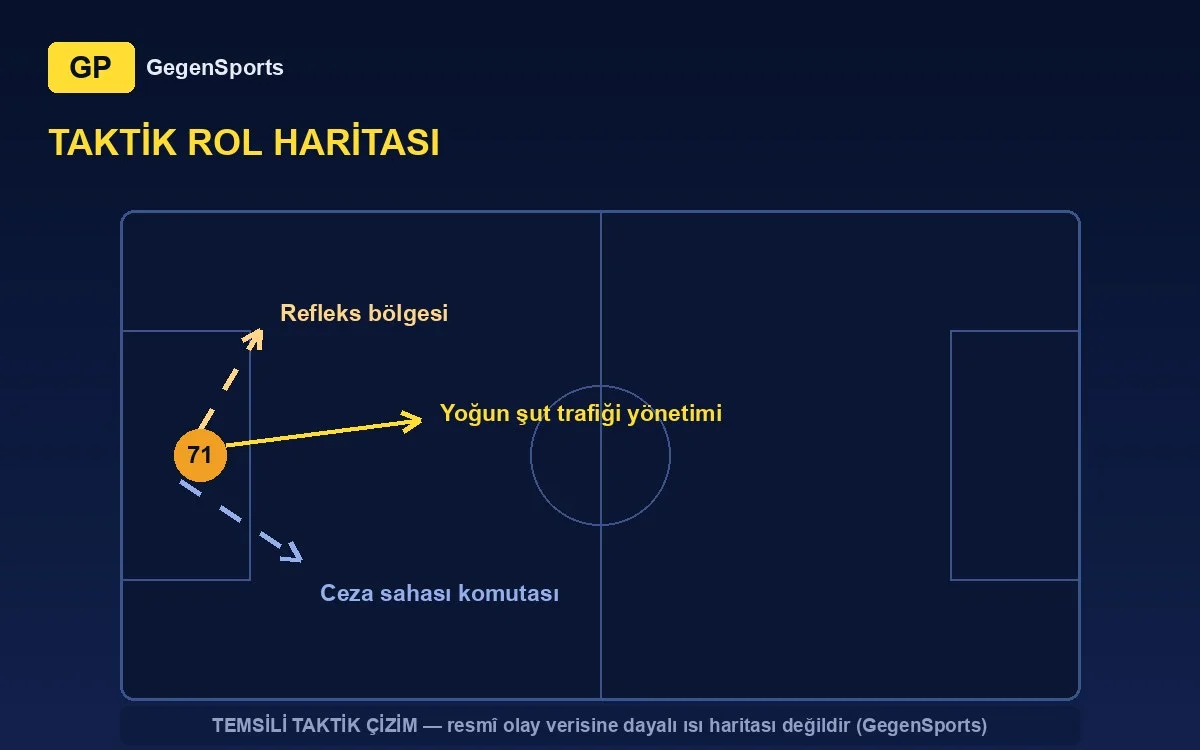 GP GegenSports

TAKTİK ROL HARİTASI

Refleks bölgesi

Yoğun şut trafiği yönetimi

71

Ceza sahası komutası

TEMSİLİ TAKTİK ÇİZİM — resmî olay verisine dayalı ısı haritası değildir (GegenSports)